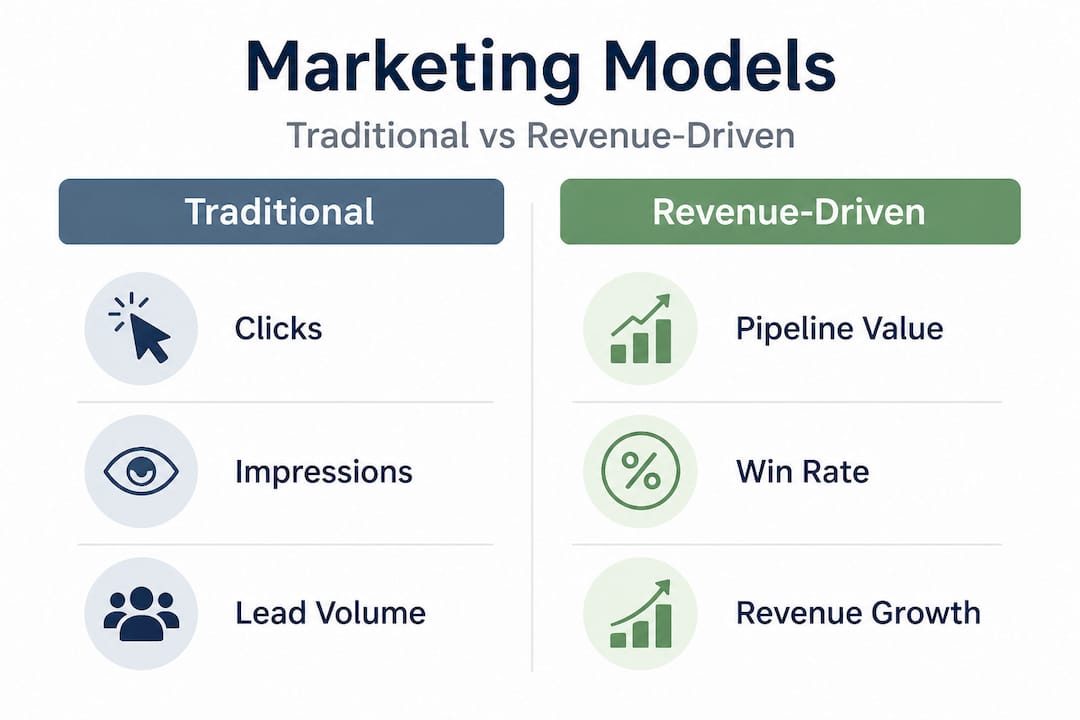 Marketing Models

Traditional vs Revenue-Driven

Traditional

Clicks

Impressions

Lead Volume

Revenue-Driven

Pipeline Value

%

Win Rate

Revenue Growth